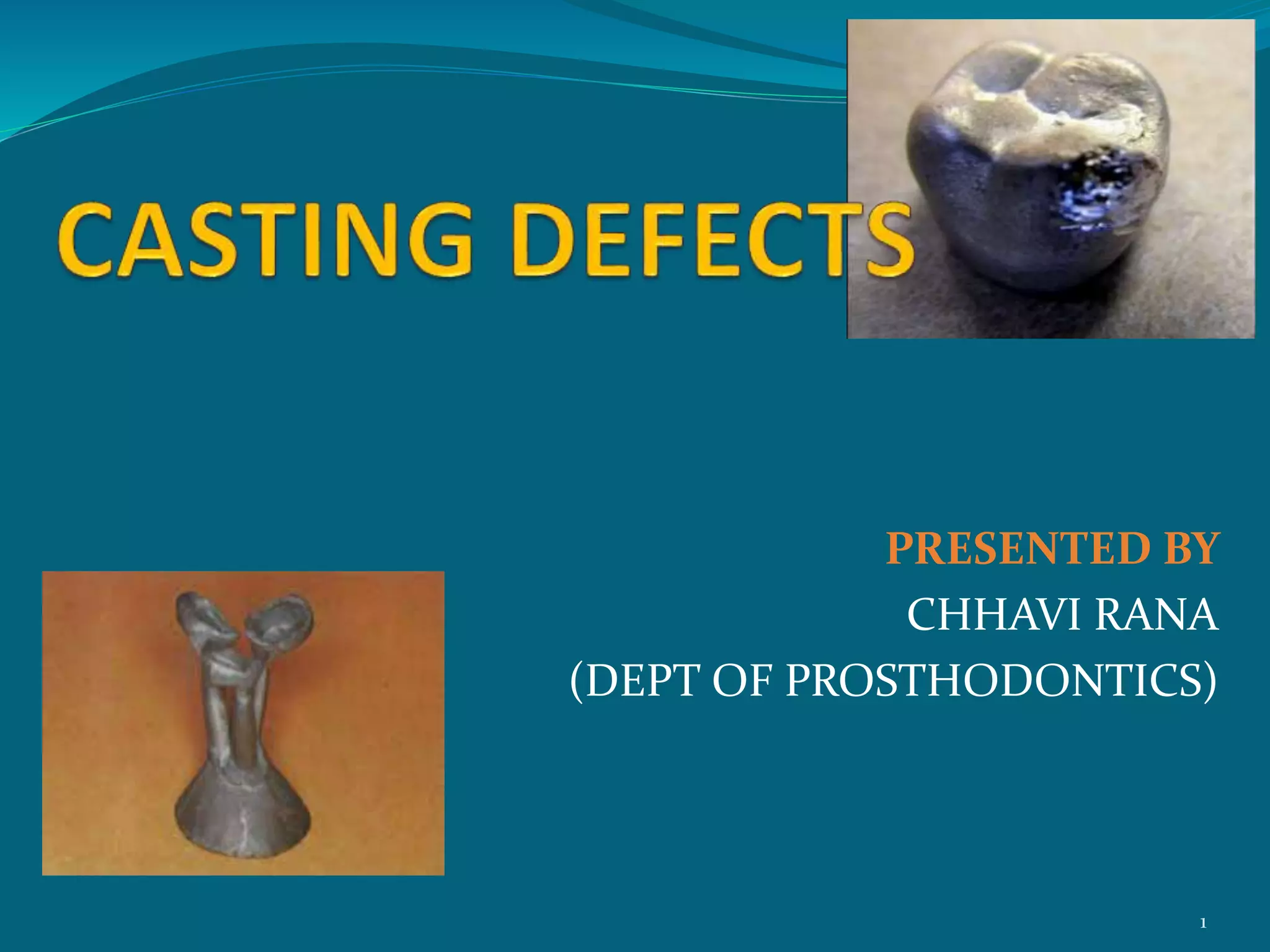 CASTING DEFECTS

PRESENTED BY
CHHAVI RANA
(DEPT OF PROSTHODONTICS)

1